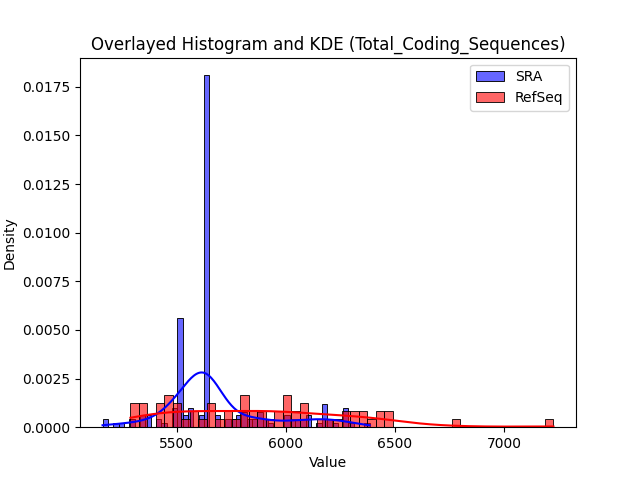 Overlayed Histogram and KDE (Total_Coding_Sequences)

SRA
RefSeq

Density

0.0175
0.0150
0.0125
0.0100
0.0075
0.0050
0.0025
0.0000

5500
6000
6500
7000

Value